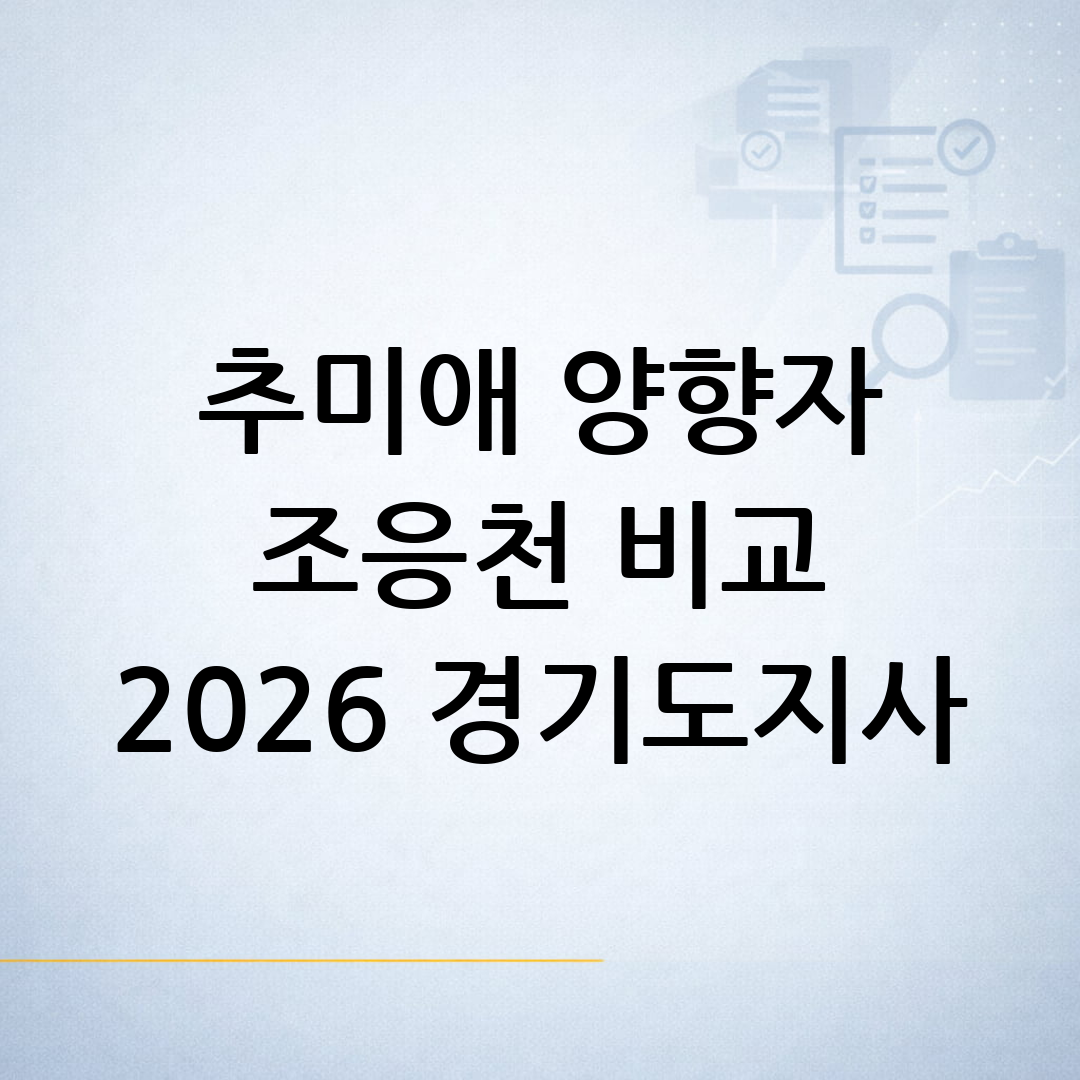 추미애 양향자
조응천 비교
2026 경기도지사